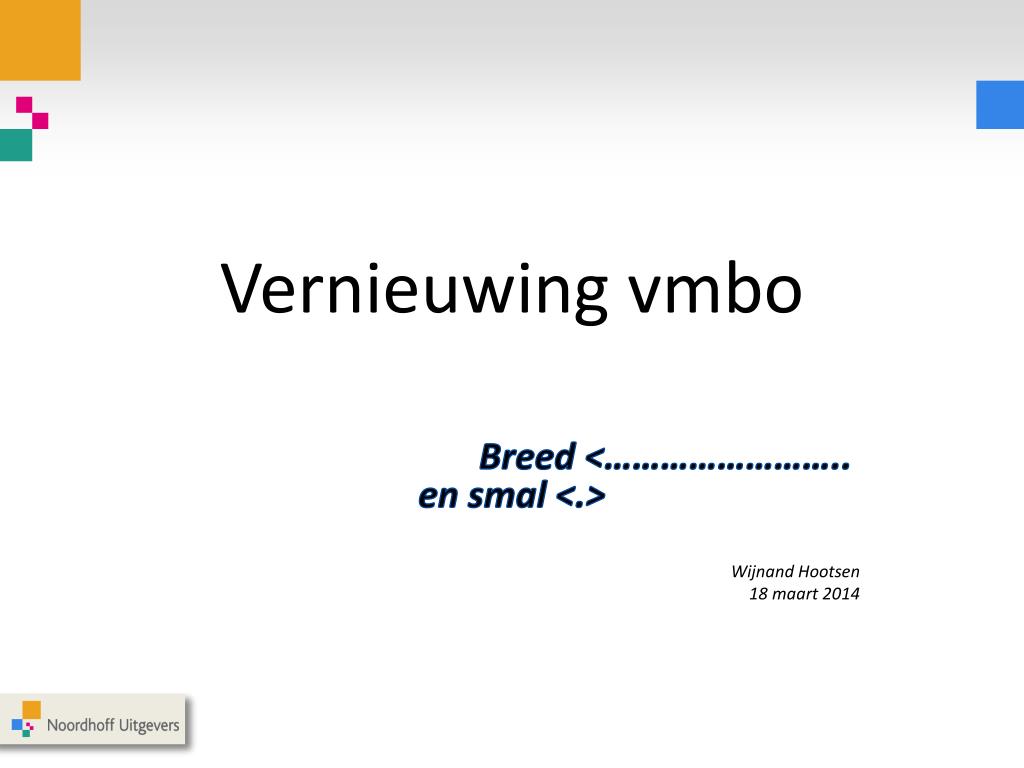 Vernieuwing vmbo

Breed <……………………..
en smal <.>

Wijnand Hootsen
18 maart 2014

Noordhoff Uitgevers